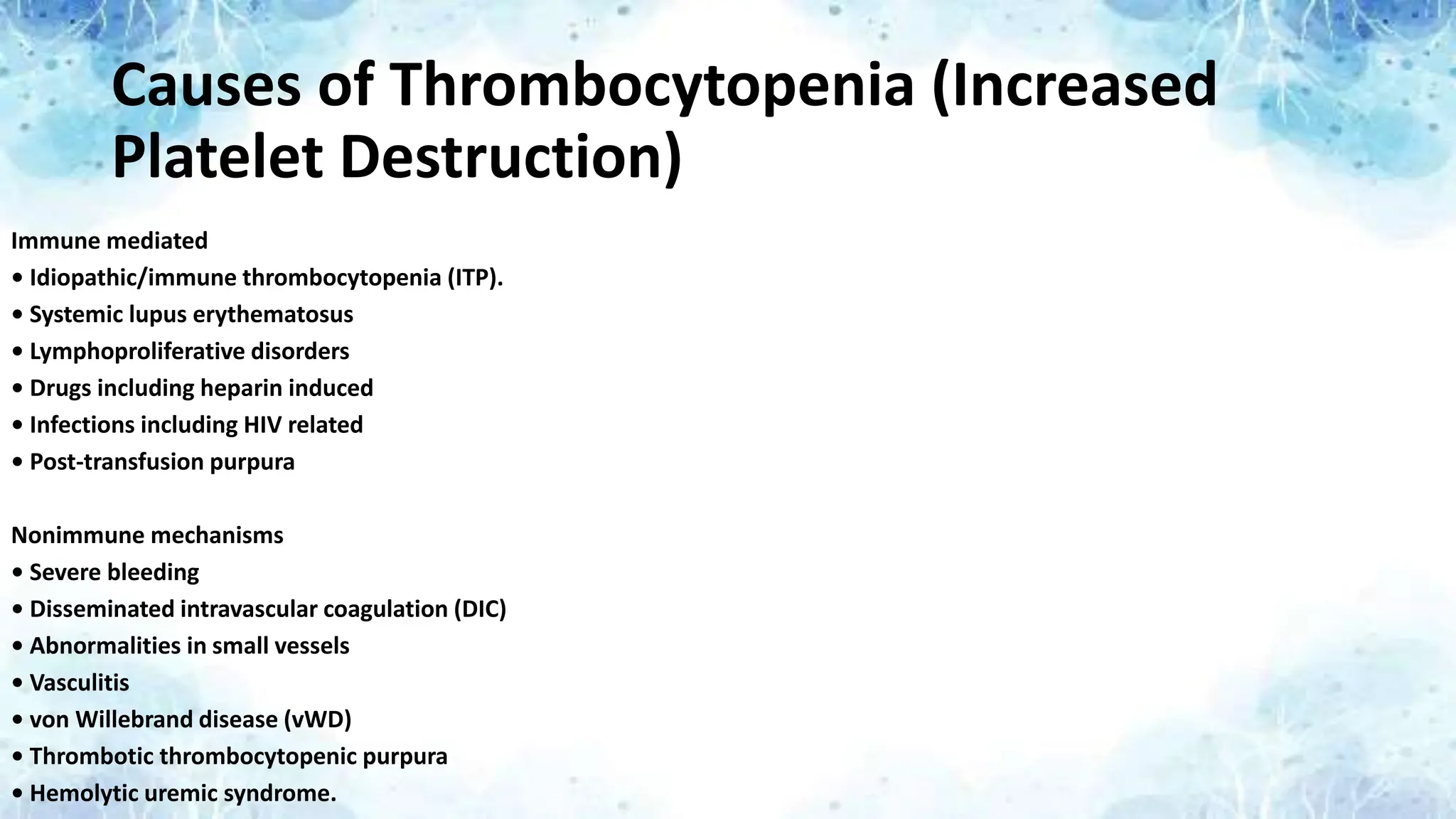 Causes of Thrombocytopenia (Increased Platelet Destruction)

Immune mediated
• Idiopathic/immune thrombocytopenia (ITP).
• Systemic lupus erythematosus
• Lymphoproliferative disorders
• Drugs including heparin induced
• Infections including HIV related
• Post-transfusion purpura

Nonimmune mechanisms
• Severe bleeding
• Disseminated intravascular coagulation (DIC)
• Abnormalities in small vessels
• Vasculitis
• von Willebrand disease (vWD)
• Thrombotic thrombocytopenic purpura
• Hemolytic uremic syndrome.